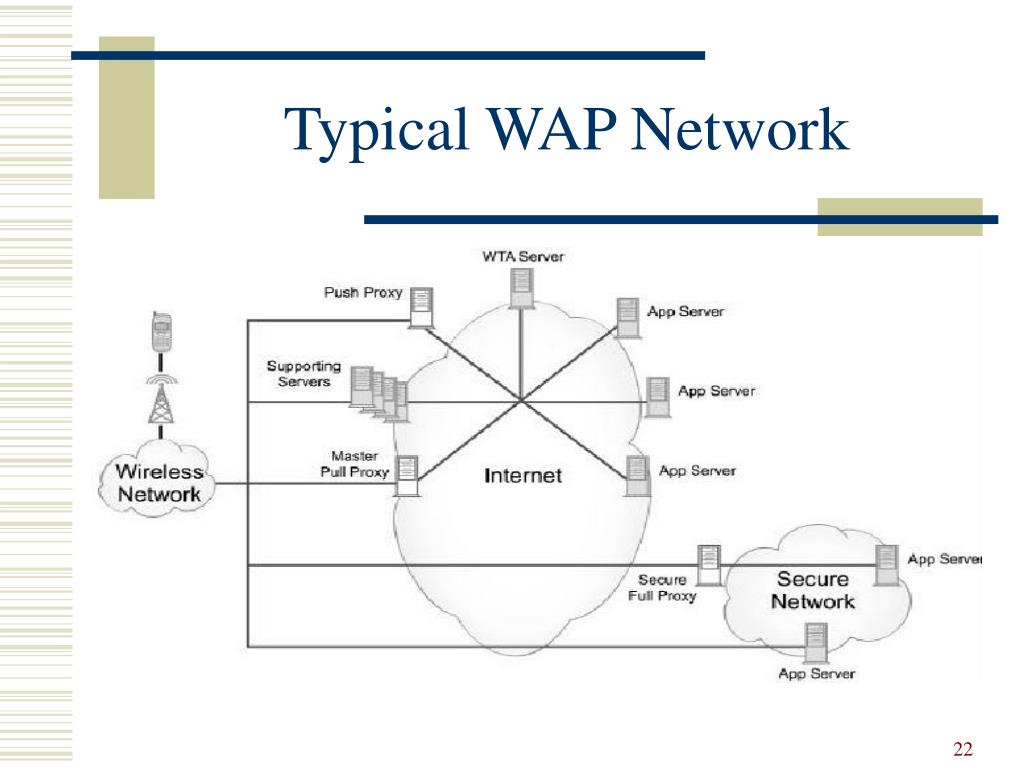 Typical WAP Network

WTA Server
Push Proxy
App Server
Supporting Servers
App Server
Master Pull Proxy
Internet
App Server
Wireless Network
Secure Full Proxy
Secure Network
App Server
App Server

22